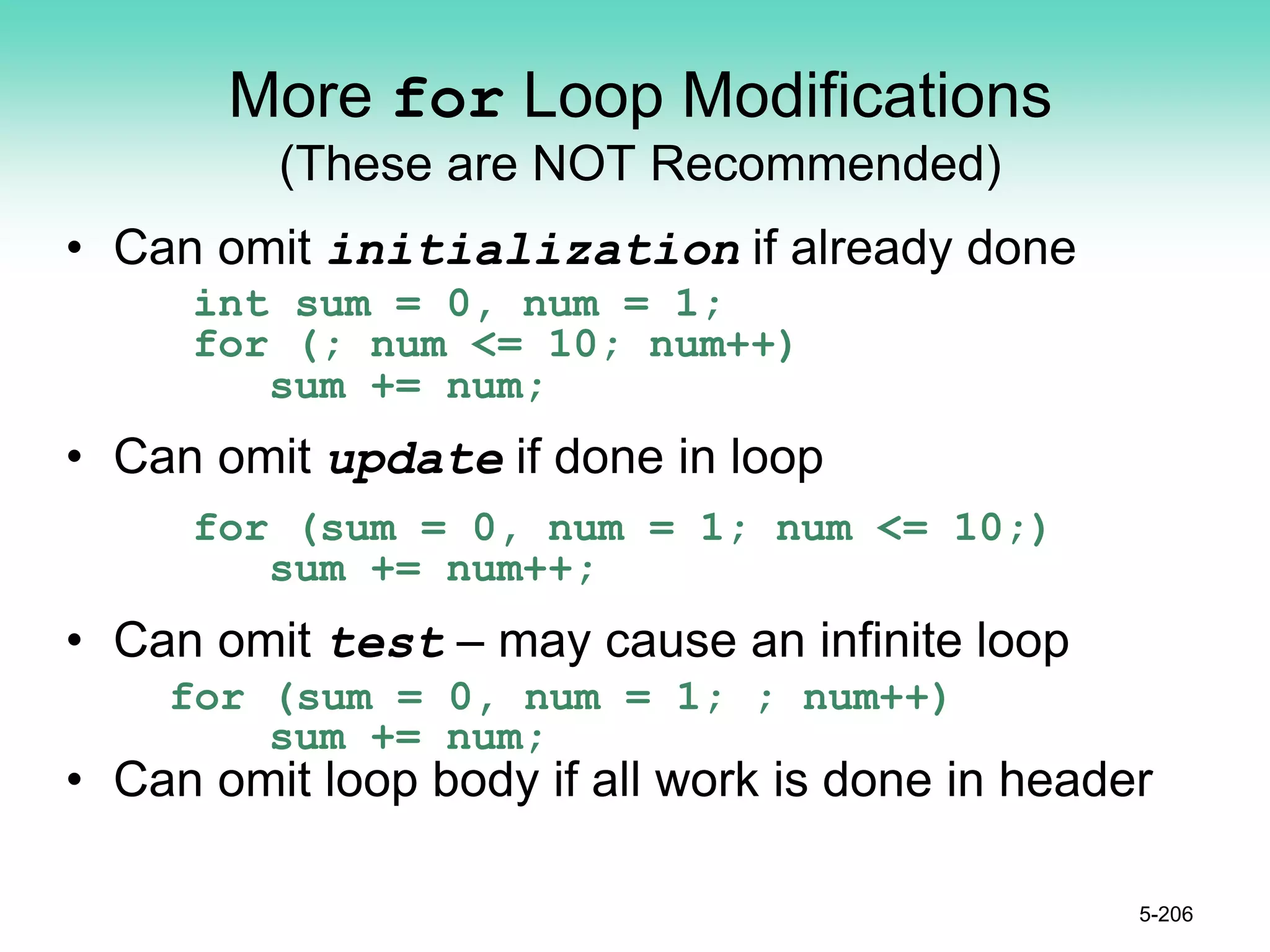 More for Loop Modifications
(These are NOT Recommended)

• Can omit initialization if already done

int sum = 0, num = 1;
for (; num <= 10; num++)
    sum += num;

• Can omit update if done in loop

for (sum = 0, num = 1; num <= 10;)
    sum += num++;

• Can omit test – may cause an infinite loop

for (sum = 0, num = 1; ; num++)
    sum += num;

• Can omit loop body if all work is done in header

5-206